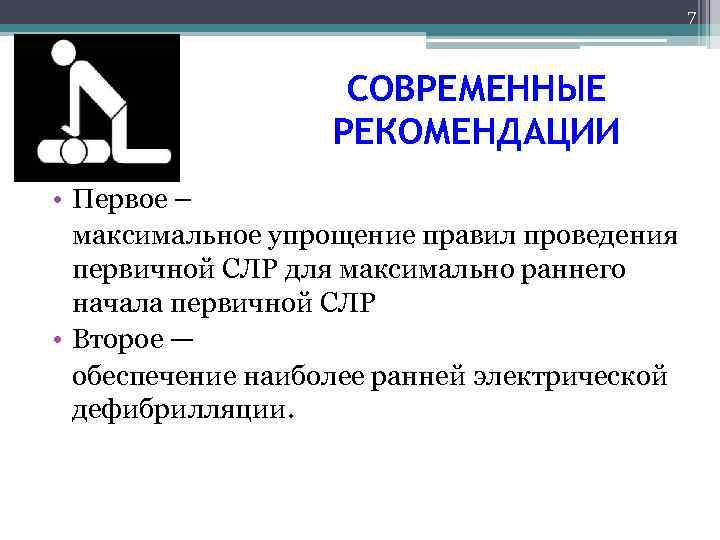 7

СОВРЕМЕННЫЕ РЕКОМЕНДАЦИИ

• Первое –
максимальное упрощение правил проведения первичной СЛР для максимально раннего начала первичной СЛР

• Второе —
обеспечение наиболее ранней электрической дефибрилляции.